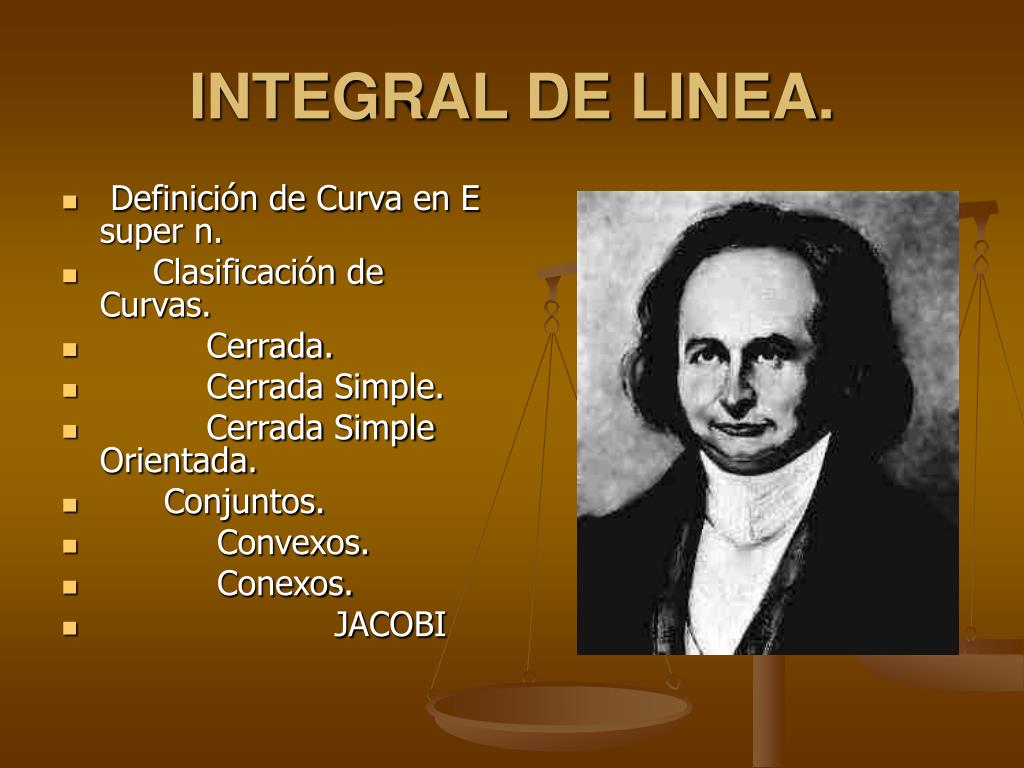 INTEGRAL DE LINEA.

- Definición de Curva en E super n.
- Clasificación de Curvas.
- Cerrada.
- Cerrada Simple.
- Cerrada Simple Orientada.
- Conjuntos.
- Convexos.
- Conexos.
- JACOBI